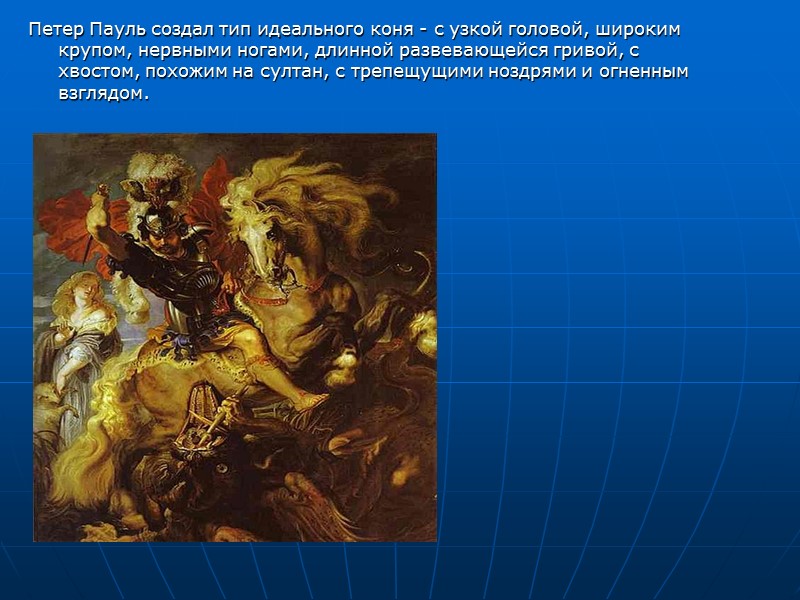 Петер Пауль создал тип идеального коня - с узкой головой, широким крупом, нервными ногами, длинной развевающейся гривой, с хвостом, похожим на султан, с трепещущими ноздрями и огненным взглядом.